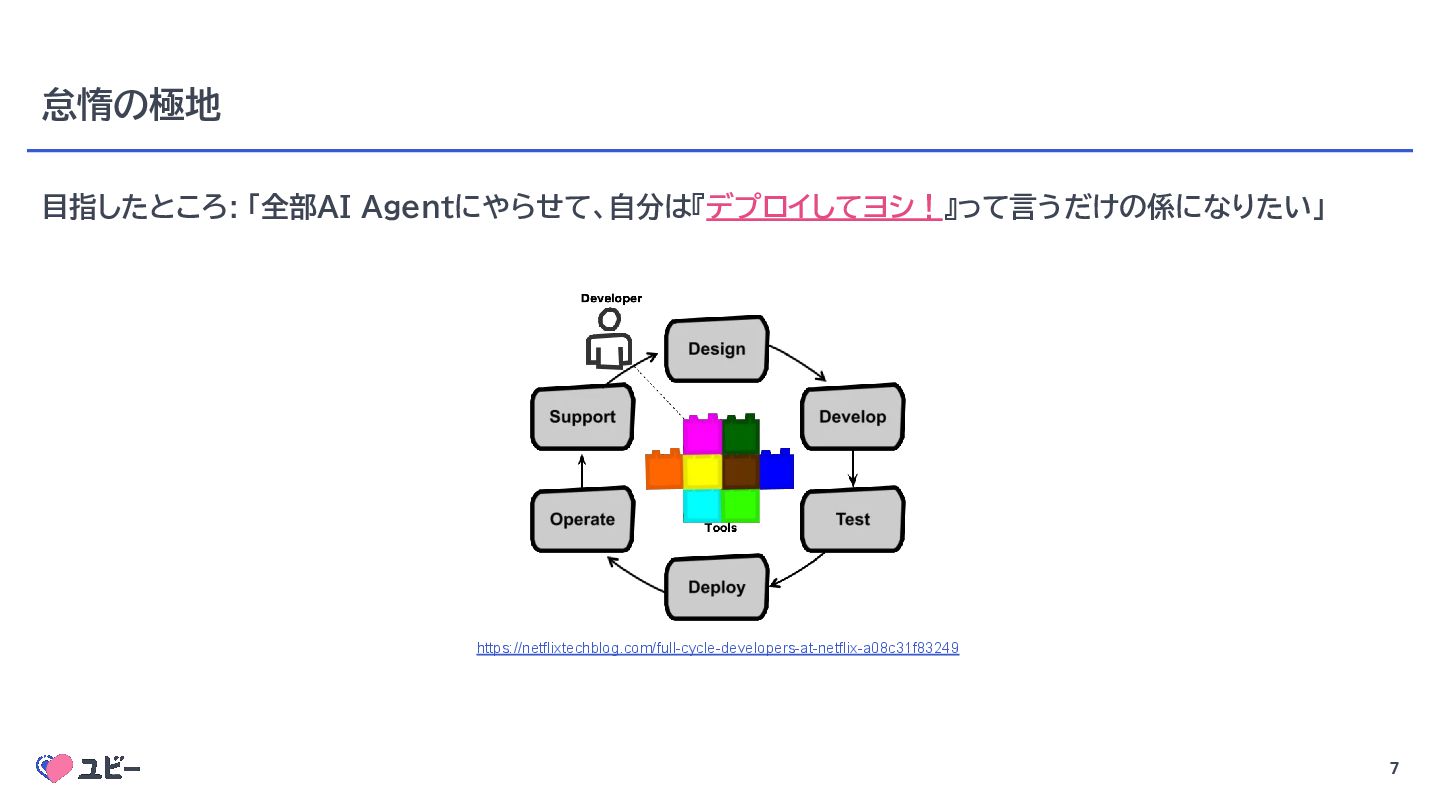 怠惰の極地

目指したところ: 「全部AI Agentにやらせて、自分は『デプロイしてヨシ！』って言うだけの係になりたい」

Developer

Design

Develop

Test

Deploy

Operate

Support

Tools

https://netflixtechblog.com/full-cycle-developers-at-netflix-a08c31f83249

ユビー

7